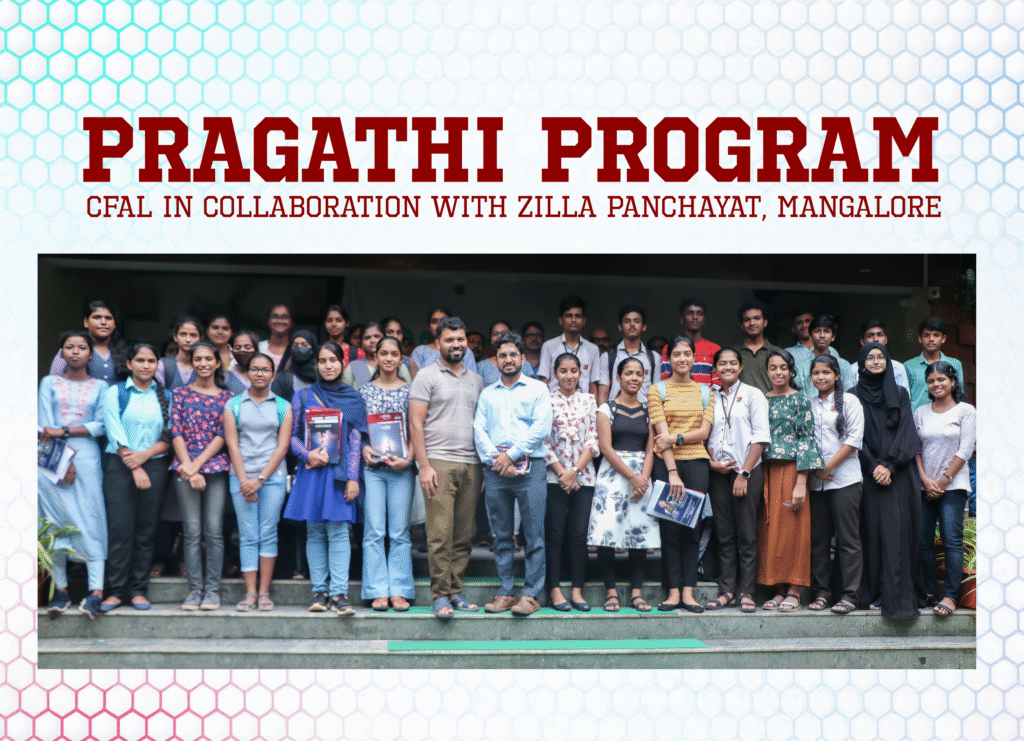 PRAGATHI PROGRAM
CFAL IN COLLABORATION WITH ZILLA PANCHAYAT, MANGALORE